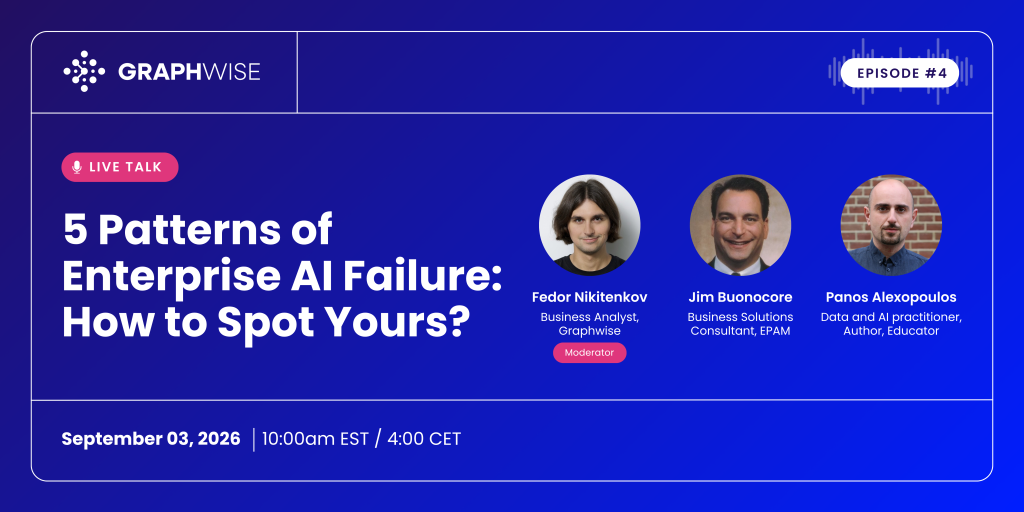 GRAPHWISE

EPISODE #4

LIVE TALK

5 Patterns of Enterprise AI Failure: How to Spot Yours?

Fedor Nikitenkov
Business Analyst, Graphwise
Moderator

Jim Buonocore
Business Solutions Consultant, EPAM

Panos Alexopoulos
Data and AI practitioner, Author, Educator

September 03, 2026 | 10:00am EST / 4:00 CET